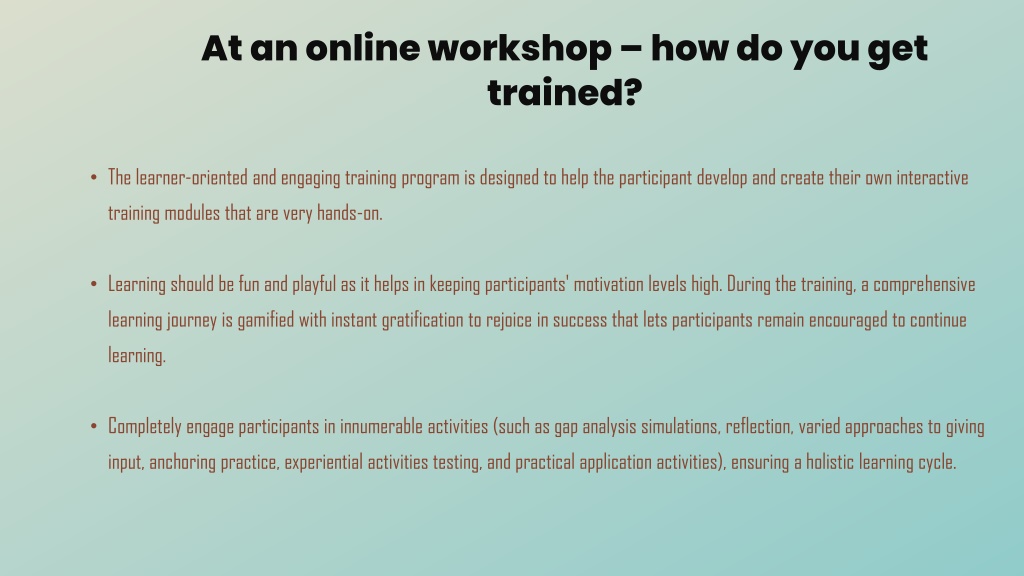 At an online workshop – how do you get trained?

• The learner-oriented and engaging training program is designed to help the participant develop and create their own interactive training modules that are very hands-on.

• Learning should be fun and playful as it helps in keeping participants' motivation levels high. During the training, a comprehensive learning journey is gamified with instant gratification to rejoice in success that lets participants remain encouraged to continue learning.

• Completely engage participants in innumerable activities (such as gap analysis simulations, reflection, varied approaches to giving input, anchoring practice, experiential activities testing, and practical application activities), ensuring a holistic learning cycle.